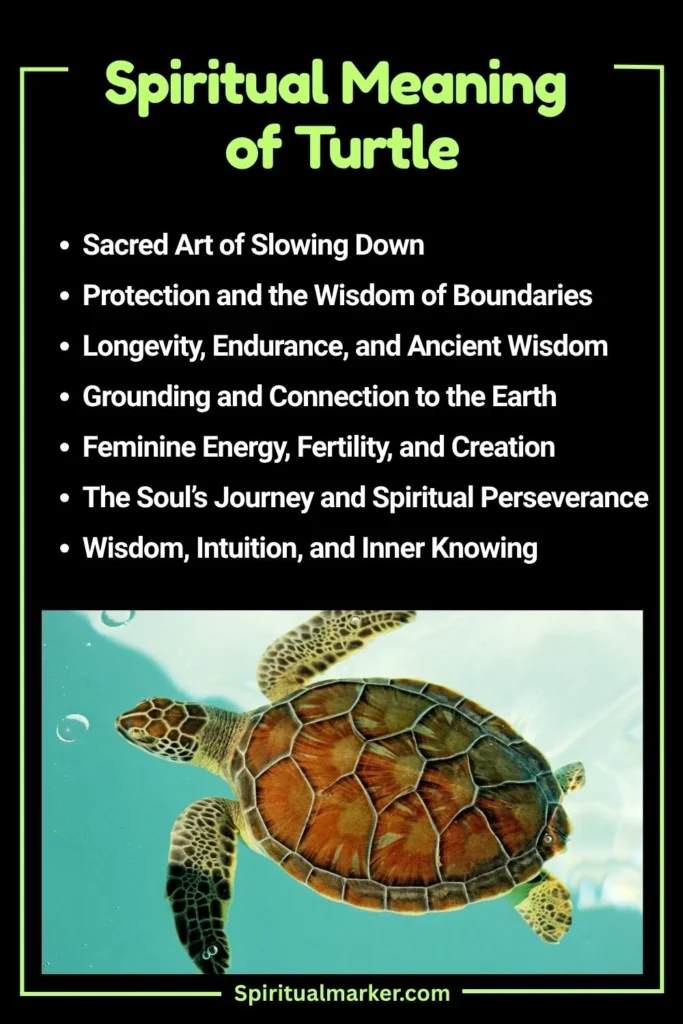 Spiritual Meaning of Turtle

• Sacred Art of Slowing Down
• Protection and the Wisdom of Boundaries
• Longevity, Endurance, and Ancient Wisdom
• Grounding and Connection to the Earth
• Feminine Energy, Fertility, and Creation
• The Soul's Journey and Spiritual Perseverance
• Wisdom, Intuition, and Inner Knowing

Spiritualmarker.com